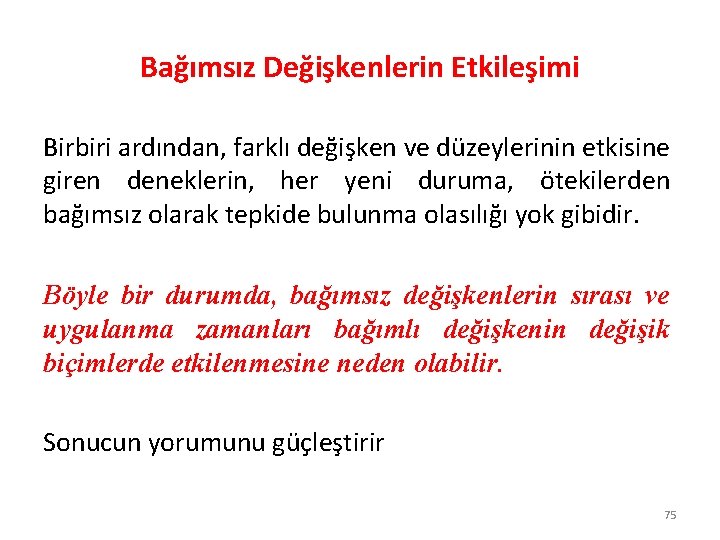 Bağımsız Değişkenlerin Etkileşimi

Birbiri ardından, farklı değişken ve düzeylerinin etkisine giren deneklerin, her yeni duruma, ötekilerden bağımsız olarak tepkide bulunma olasılığı yok gibidir.

Böyle bir durumda, bağımsız değişkenlerin sırası ve uygulanma zamanları bağımlı değişkenin değişik biçimlerde etkilenmesine neden olabilir.

Sonucun yorumunu güçleştirir

75